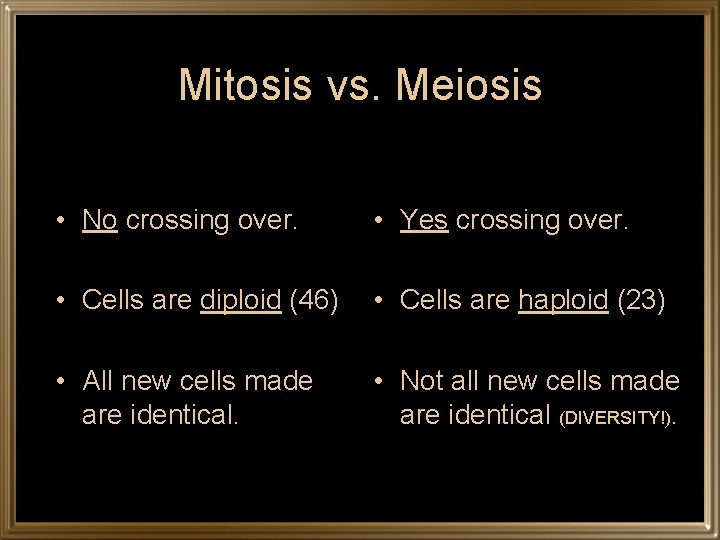 Mitosis vs. Meiosis

• No crossing over.

• Cells are diploid (46)

• All new cells made are identical.

• Yes crossing over.

• Cells are haploid (23)

• Not all new cells made are identical (DIVERSITY!).